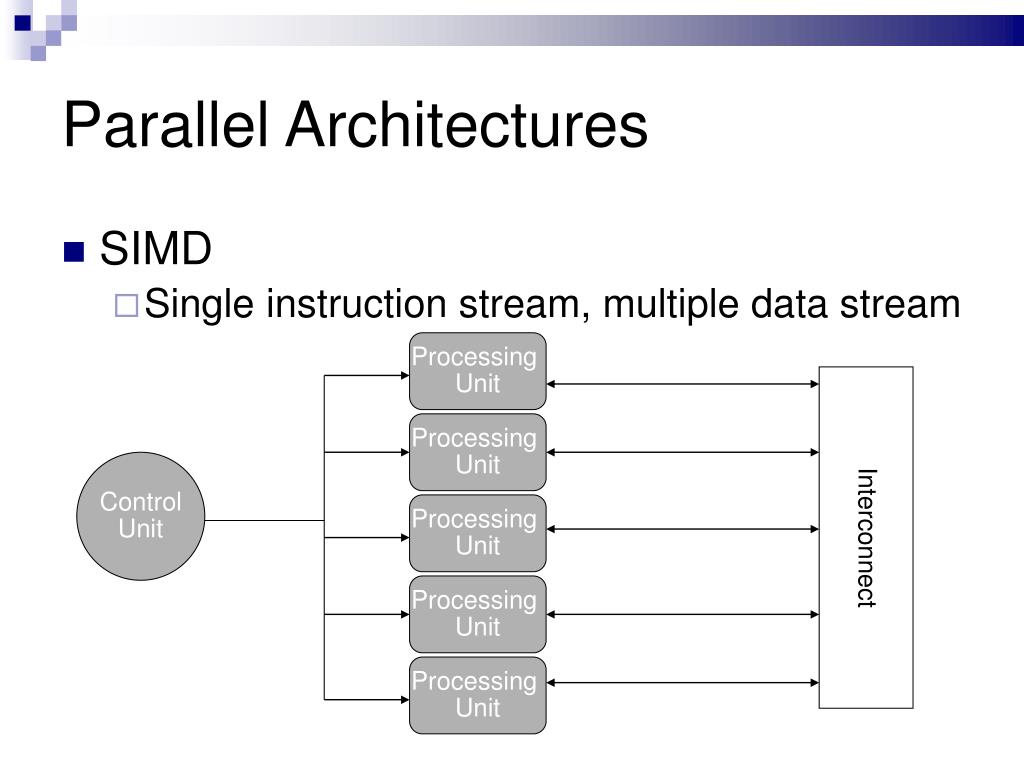 Parallel Architectures

SIMD

Single instruction stream, multiple data stream

Control Unit

Processing Unit

Processing Unit

Processing Unit

Processing Unit

Processing Unit

Interconnect